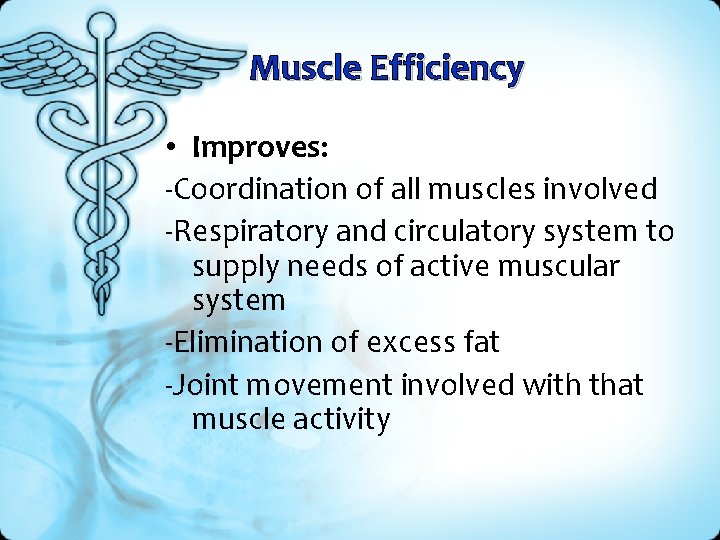 Muscle Efficiency

• Improves:

-Coordination of all muscles involved

-Respiratory and circulatory system to supply needs of active muscular system

-Elimination of excess fat

-Joint movement involved with that muscle activity